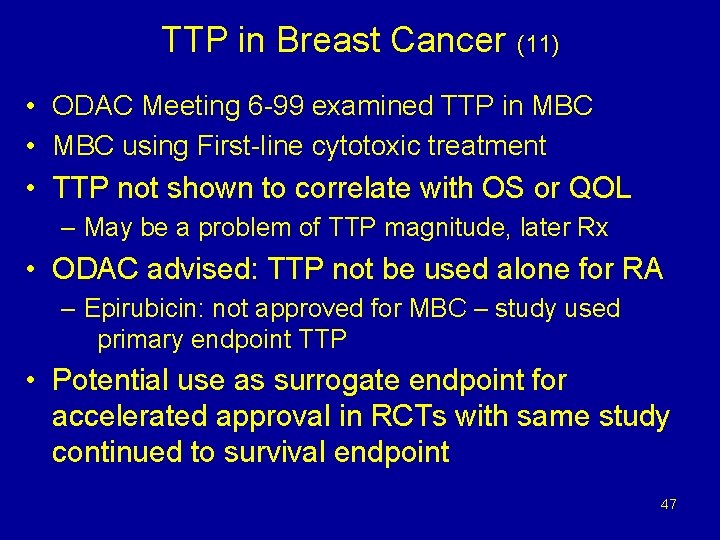 TTP in Breast Cancer (11)

• ODAC Meeting 6-99 examined TTP in MBC
• MBC using First-line cytotoxic treatment
• TTP not shown to correlate with OS or QOL
  – May be a problem of TTP magnitude, later Rx
• ODAC advised: TTP not be used alone for RA
  – Epirubicin: not approved for MBC – study used primary endpoint TTP
• Potential use as surrogate endpoint for accelerated approval in RCTs with same study continued to survival endpoint

47